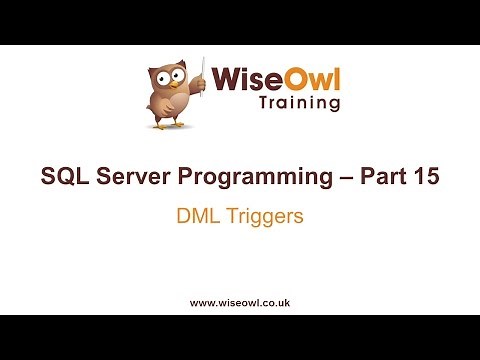 WiseOwl
Training

SQL Server Programming – Part 15

DML Triggers

www.wiseowl.co.uk